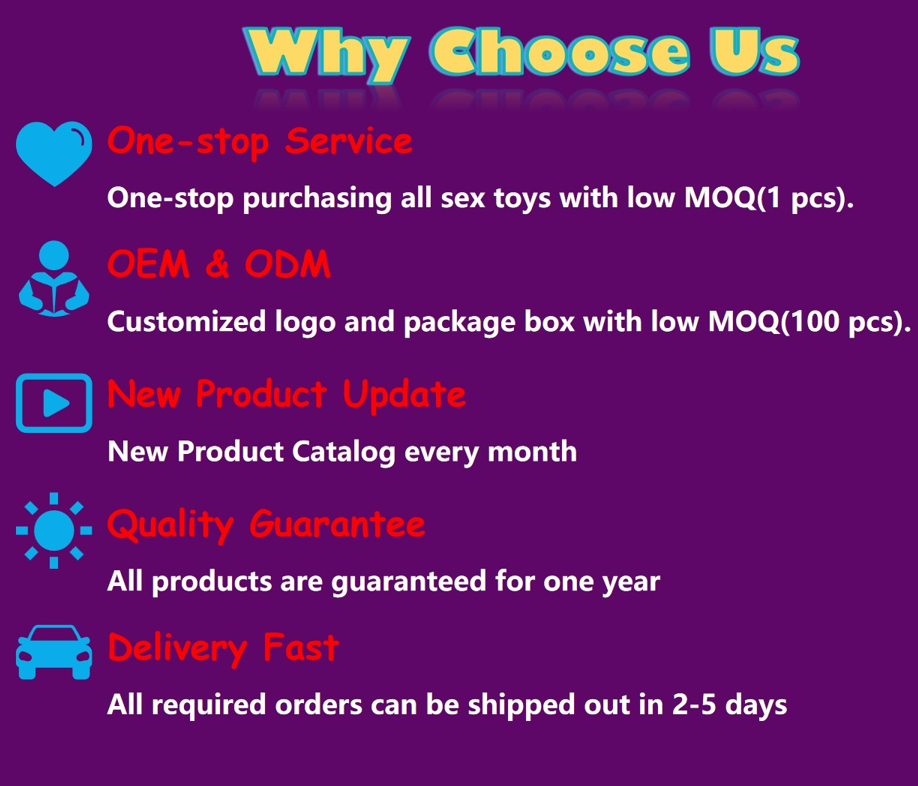 Why Choose Us

One-stop Service

One-stop purchasing all sex toys with low MOQ(1 pcs).

OEM & ODM

Customized logo and package box with low MOQ(100 pcs).

New Product Update

New Product Catalog every month

Quality Guarantee

All products are guaranteed for one year

Delivery Fast

All required orders can be shipped out in 2-5 days